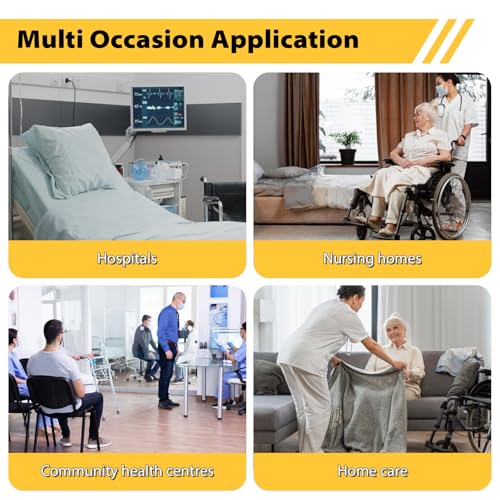 Multi Occasion Application

Hospitals

Nursing homes

Community health centres

Home care